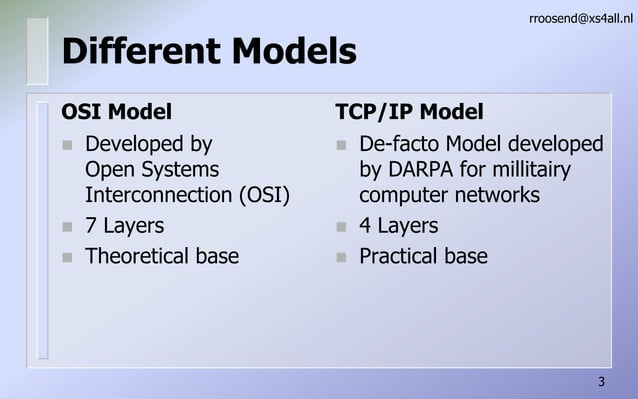 rroosend@xs4all.nl

Different Models

OSI Model

- Developed by Open Systems Interconnection (OSI)
- 7 Layers
- Theoretical base

TCP/IP Model

- De-facto Model developed by DARPA for millitairy computer networks
- 4 Layers
- Practical base

3